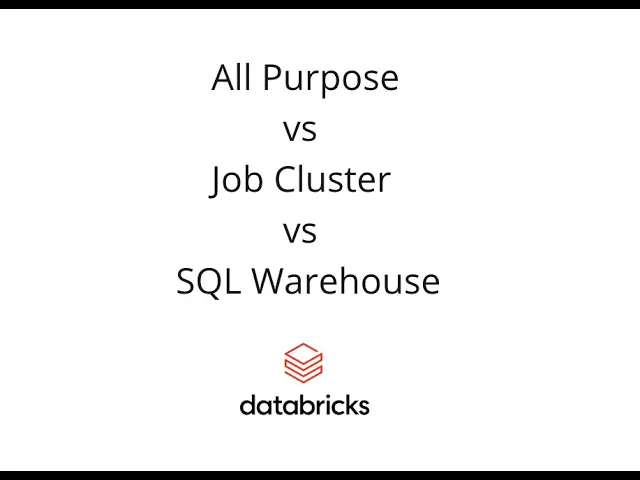 All Purpose
vs
Job Cluster
vs
SQL Warehouse

databricks